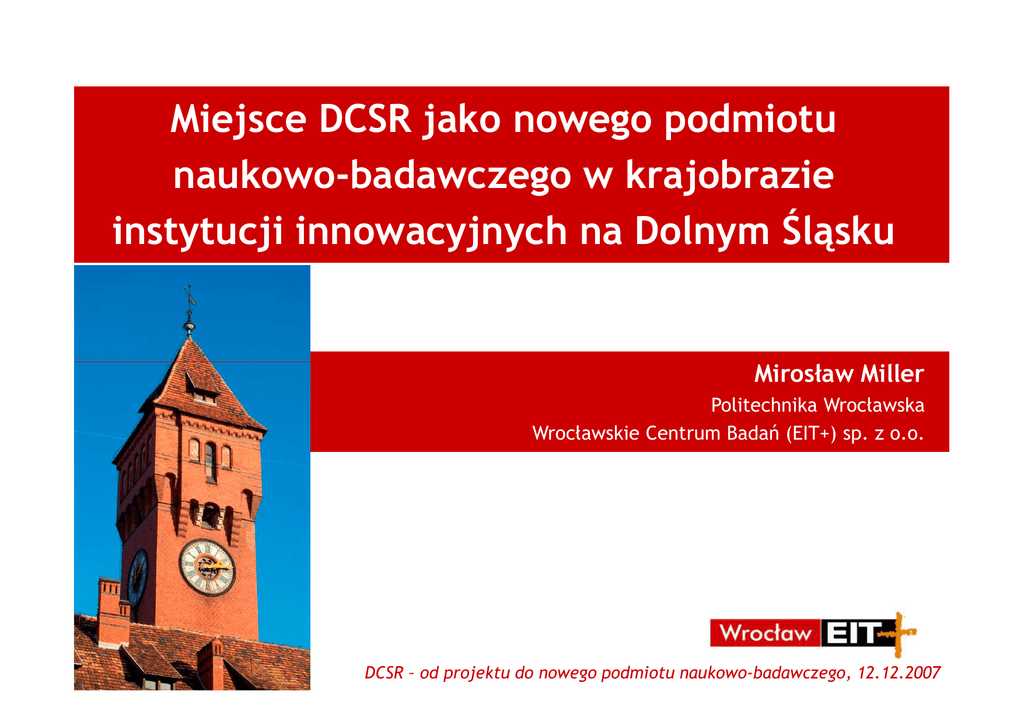 Miejsce DCSR jako nowego podmiotu naukowo-badawczego w krajobrazie instytucji innowacyjnych na Dolnym Śląsku

Mirosław Miller
Politechnika Wrocławska
Wrocławskie Centrum Badań (EIT+) sp. z o.o.

Wrocław EIT+

DCSR – od projektu do nowego podmiotu naukowo-badawczego, 12.12.2007